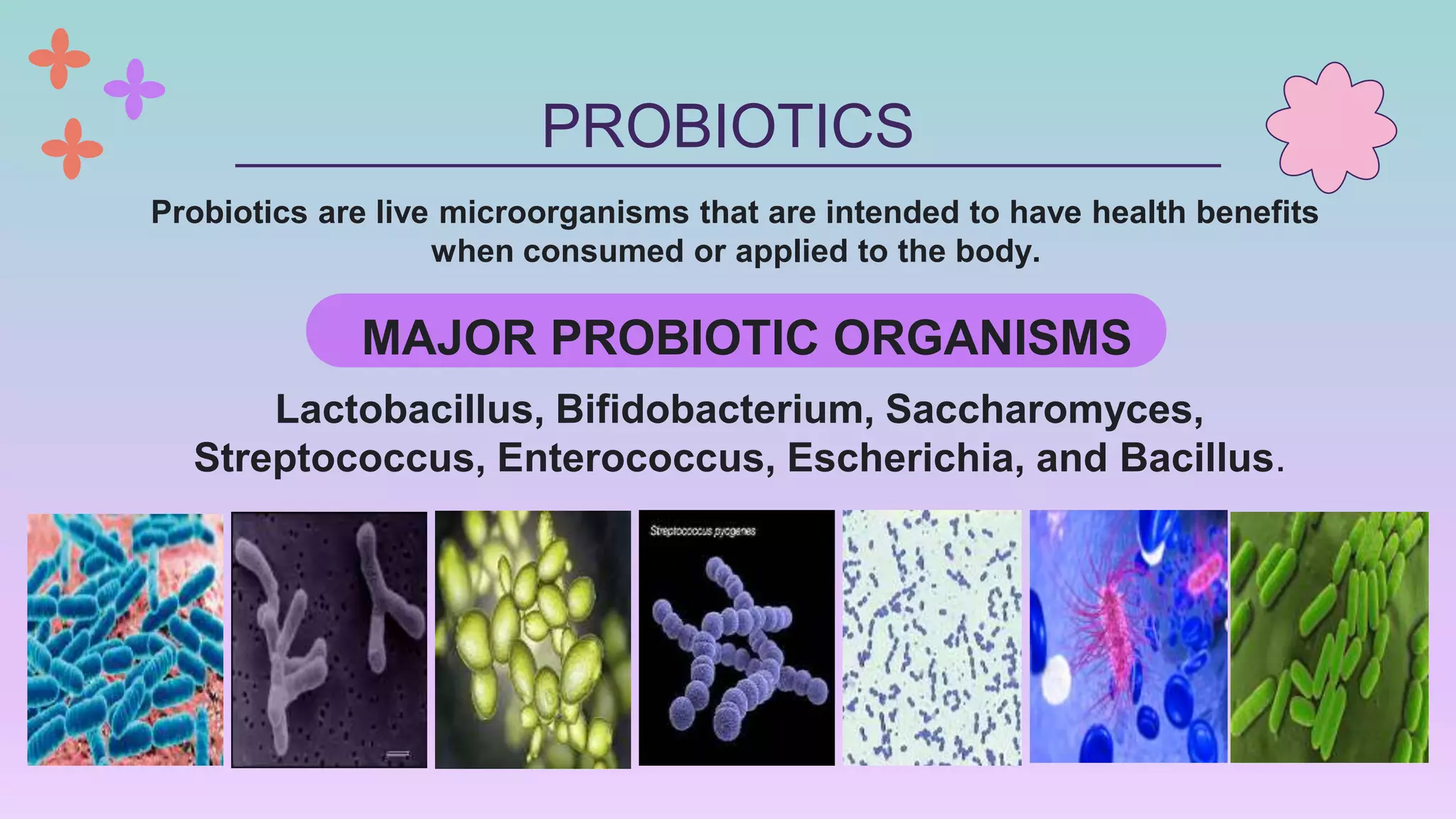 PROBIOTICS

Probiotics are live microorganisms that are intended to have health benefits when consumed or applied to the body.

MAJOR PROBIOTIC ORGANISMS

Lactobacillus, Bifidobacterium, Saccharomyces, Streptococcus, Enterococcus, Escherichia, and Bacillus.

Streptococcus pyogenes